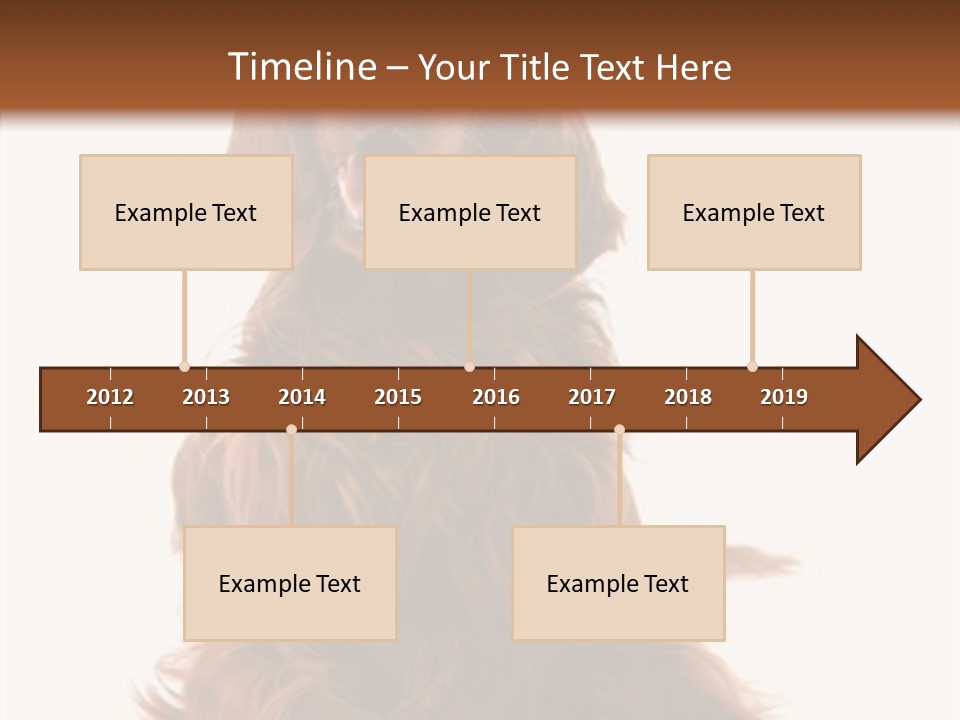 Timeline – Your Title Text Here

Example Text

Example Text

Example Text

2012 2013 2014 2015 2016 2017 2018 2019

Example Text

Example Text